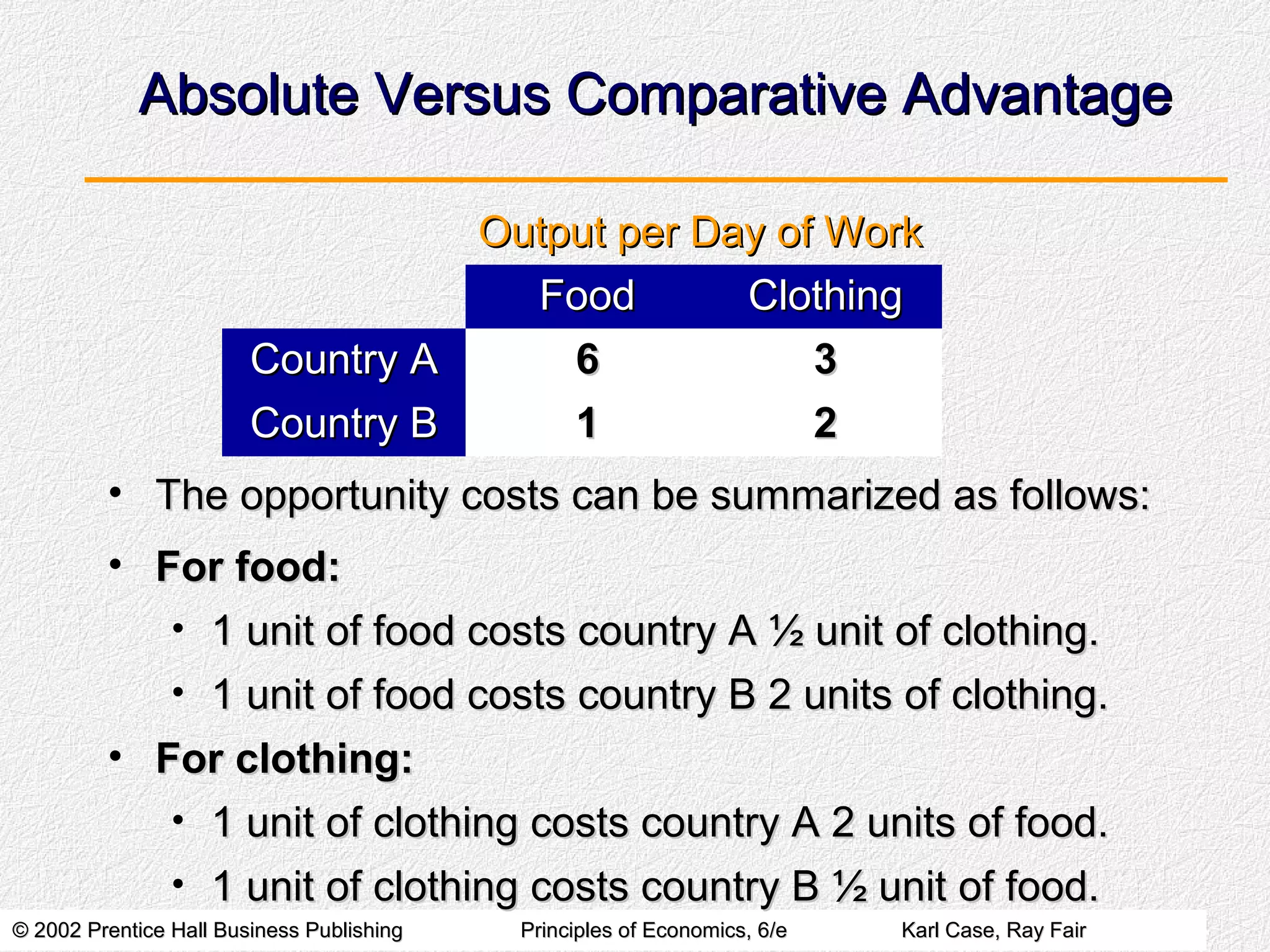 Absolute Versus Comparative Advantage

Output per Day of Work

| | Food | Clothing |
|---|---|---|
| Country A | 6 | 3 |
| Country B | 1 | 2 |

• The opportunity costs can be summarized as follows:

• For food:

• 1 unit of food costs country A ½ unit of clothing.

• 1 unit of food costs country B 2 units of clothing.

• For clothing:

• 1 unit of clothing costs country A 2 units of food.

• 1 unit of clothing costs country B ½ unit of food.

© 2002 Prentice Hall Business Publishing Principles of Economics, 6/e Karl Case, Ray Fair